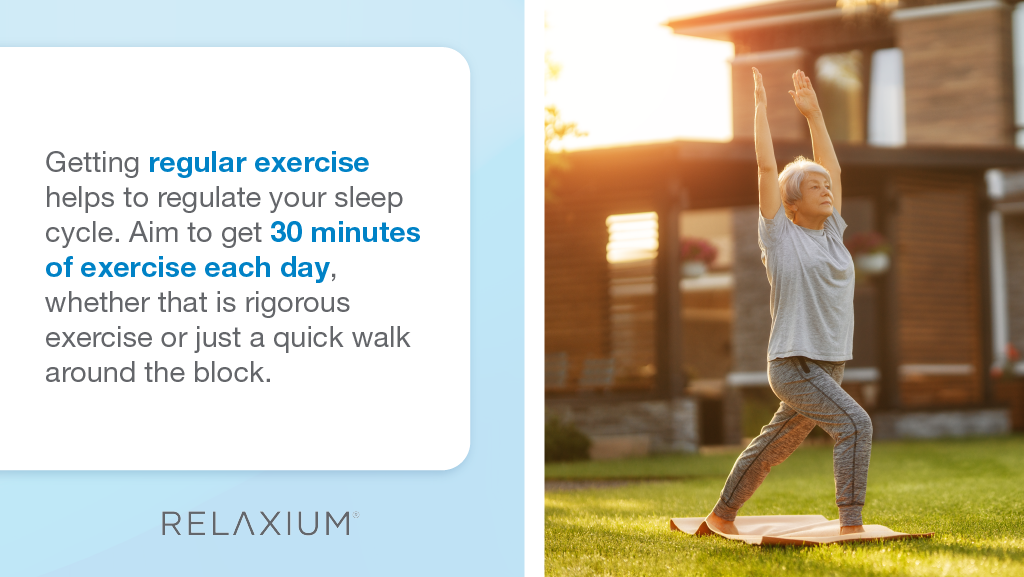 Getting regular exercise helps to regulate your sleep cycle. Aim to get 30 minutes of exercise each day, whether that is rigorous exercise or just a quick walk around the block.

RELAXIUM®